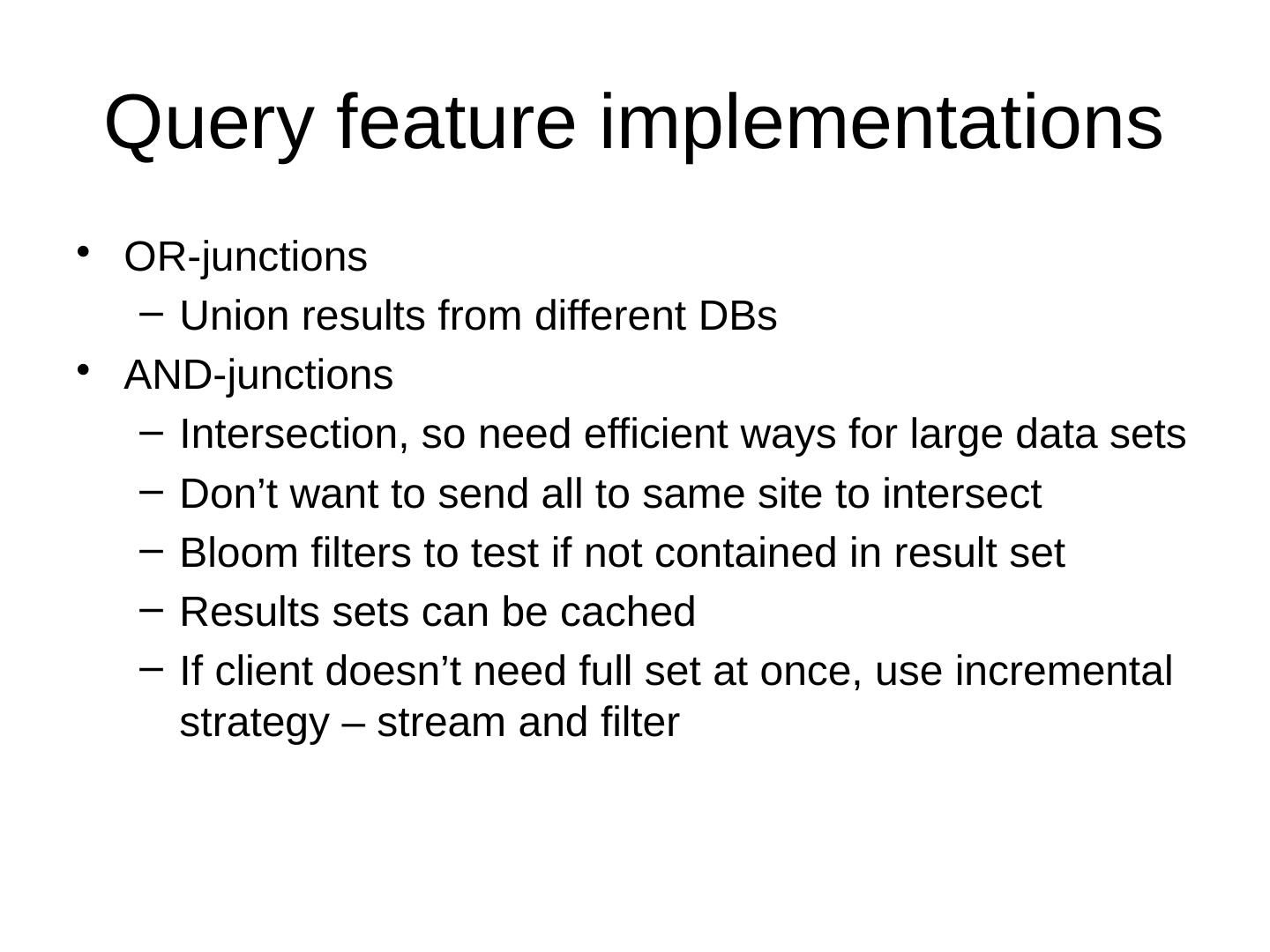 Query feature implementations

• OR-junctions
  – Union results from different DBs
• AND-junctions
  – Intersection, so need efficient ways for large data sets
  – Don’t want to send all to same site to intersect
  – Bloom filters to test if not contained in result set
  – Results sets can be cached
  – If client doesn’t need full set at once, use incremental strategy – stream and filter